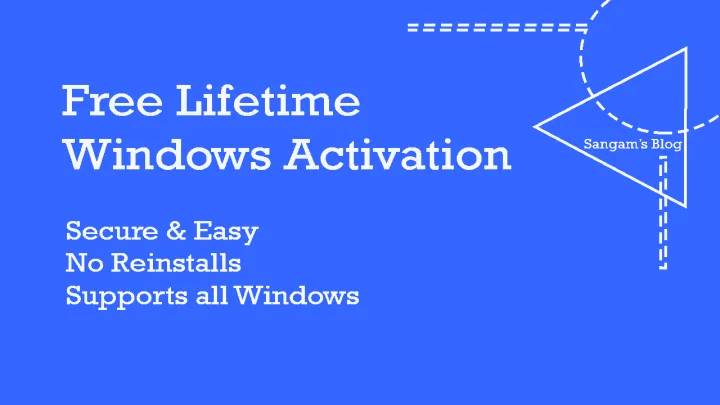 Free Lifetime Windows Activation

Sangam's Blog

Secure & Easy
No Reinstalls
Supports all Windows